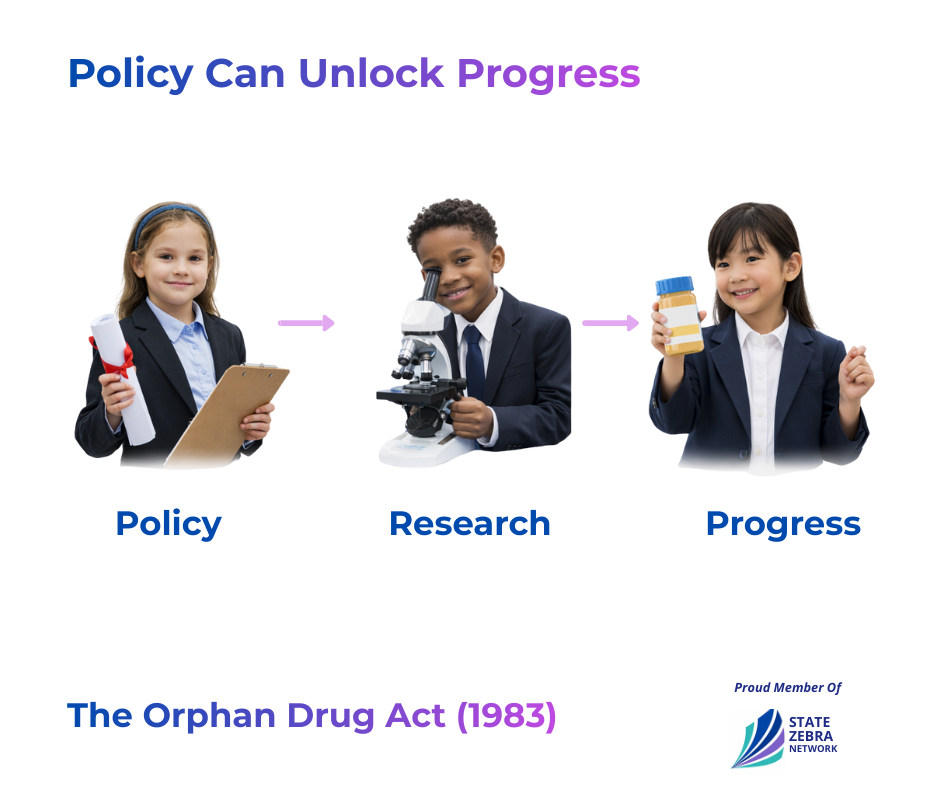 Policy Can Unlock Progress

Policy

Research

Progress

The Orphan Drug Act (1983)

Proud Member Of

STATE ZEBRA NETWORK